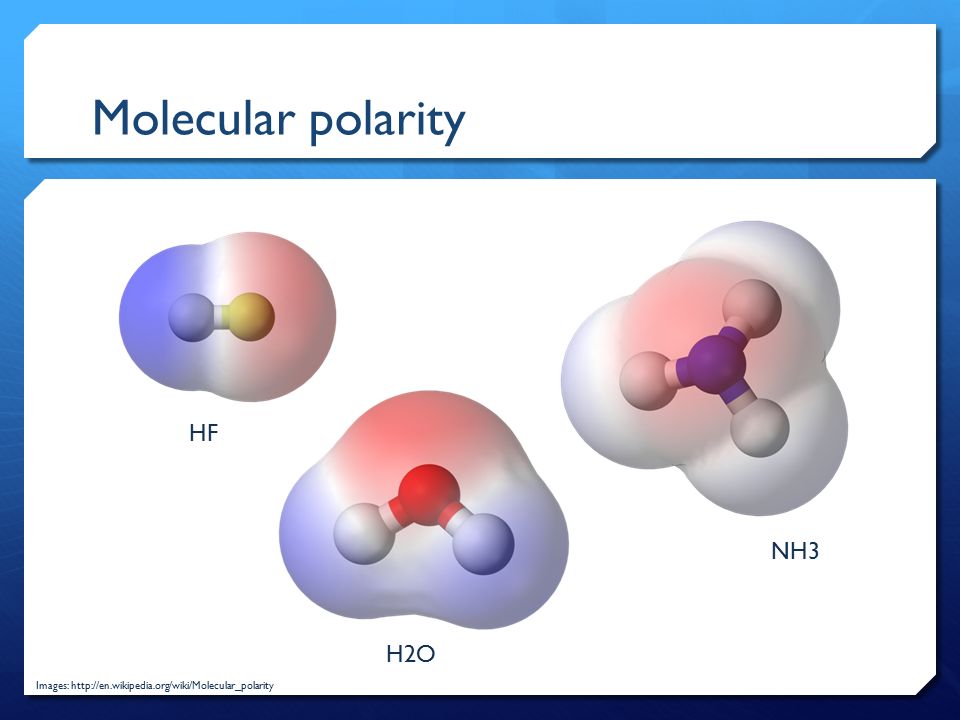 Molecular polarity

HF

H2O

NH3

Images: http://en.wikipedia.org/wiki/Molecular_polarity